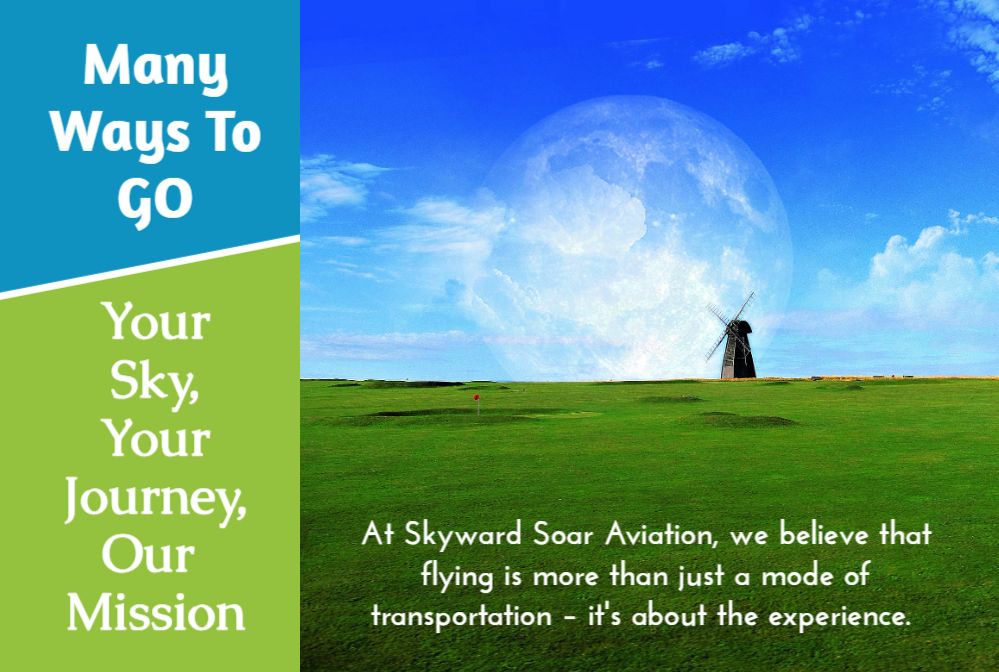 Many Ways To GO

Your Sky, Your Journey, Our Mission

At Skyward Soar Aviation, we believe that flying is more than just a mode of transportation – it's about the experience.